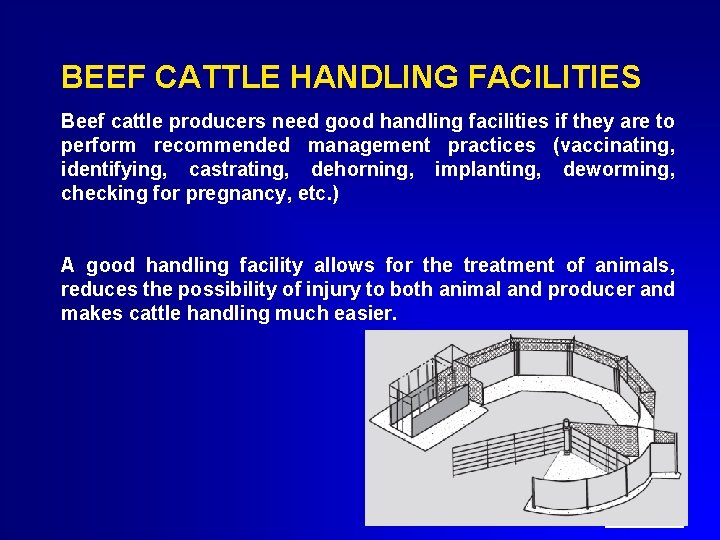 BEEF CATTLE HANDLING FACILITIES

Beef cattle producers need good handling facilities if they are to perform recommended management practices (vaccinating, identifying, castrating, dehorning, implanting, deworming, checking for pregnancy, etc.)

A good handling facility allows for the treatment of animals, reduces the possibility of injury to both animal and producer and makes cattle handling much easier.